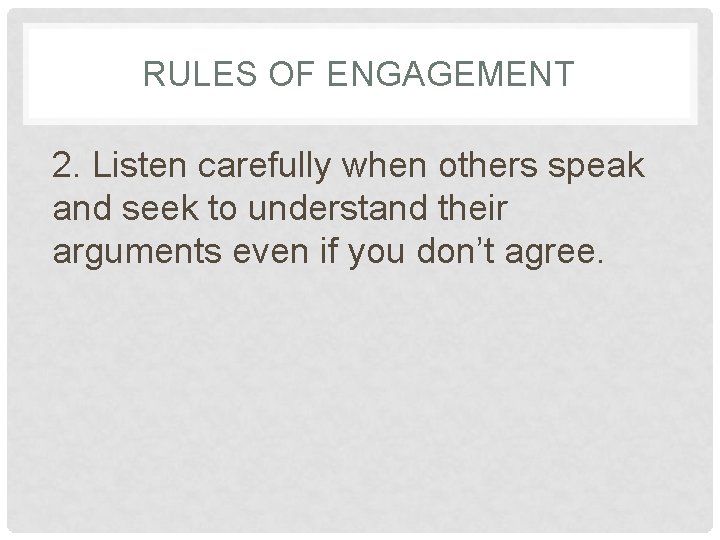 RULES OF ENGAGEMENT

2. Listen carefully when others speak and seek to understand their arguments even if you don’t agree.